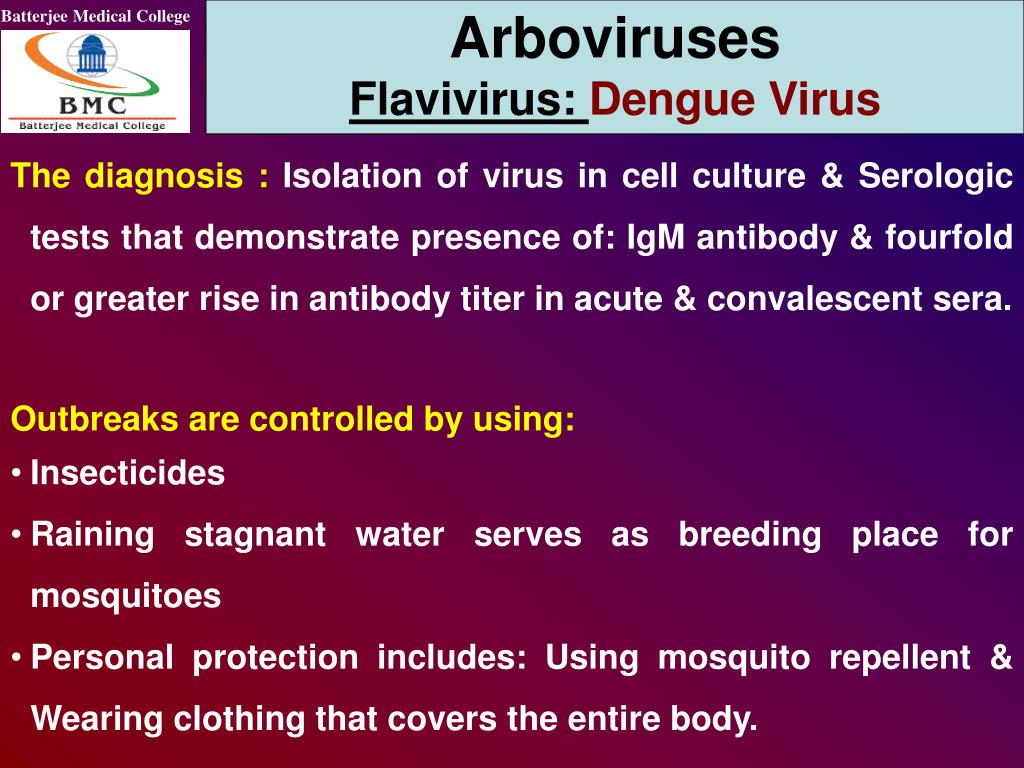 Batterjee Medical College

BMC
Batterjee Medical College

Arboviruses
Flavivirus: Dengue Virus

The diagnosis : Isolation of virus in cell culture & Serologic tests that demonstrate presence of: IgM antibody & fourfold or greater rise in antibody titer in acute & convalescent sera.

Outbreaks are controlled by using:
• Insecticides
• Raining stagnant water serves as breeding place for mosquitoes
• Personal protection includes: Using mosquito repellent & Wearing clothing that covers the entire body.